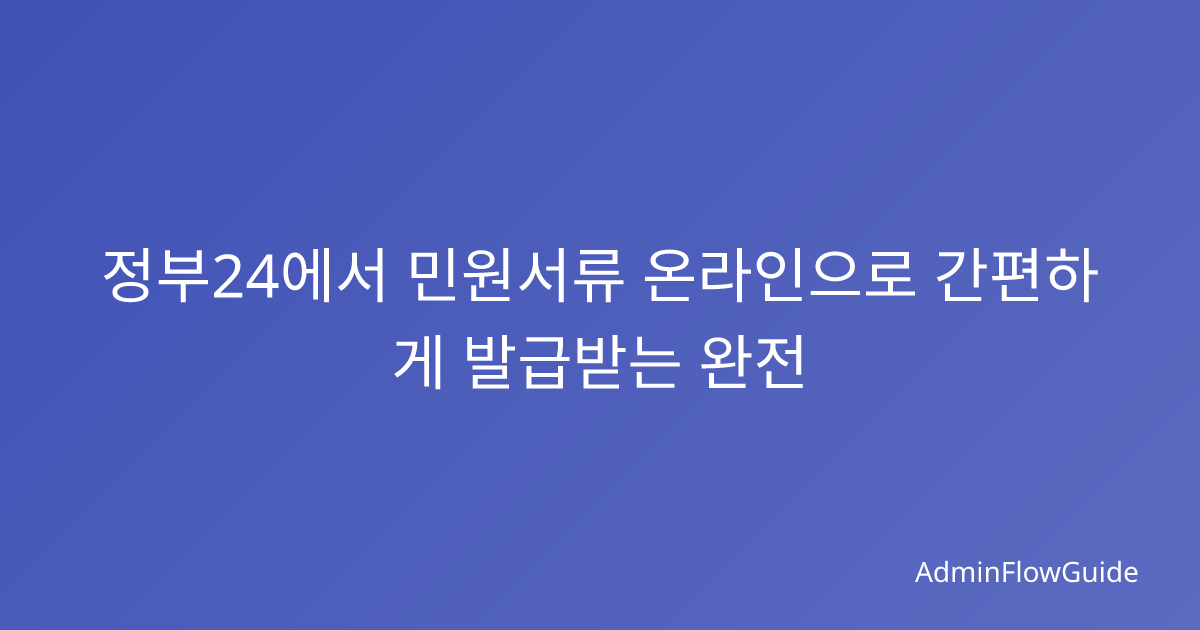 정부24에서 민원서류 온라인으로 간편하게 발급받는 완전

AdminFlowGuide